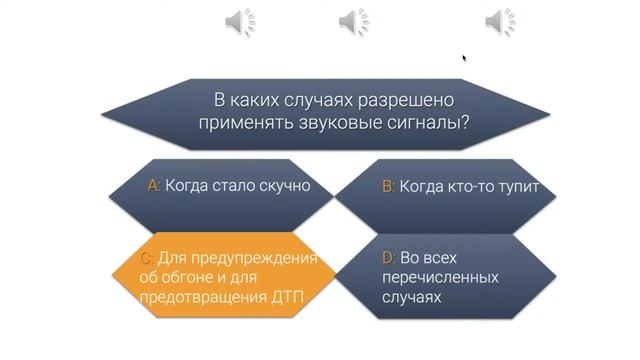 В каких случаях разрешено применять звуковые сигналы?

A: Когда стало скучно

B: Когда кто-то тупит

C: Для предупреждения об обгоне и для предотвращения ДТП

D: Во всех перечисленных случаях